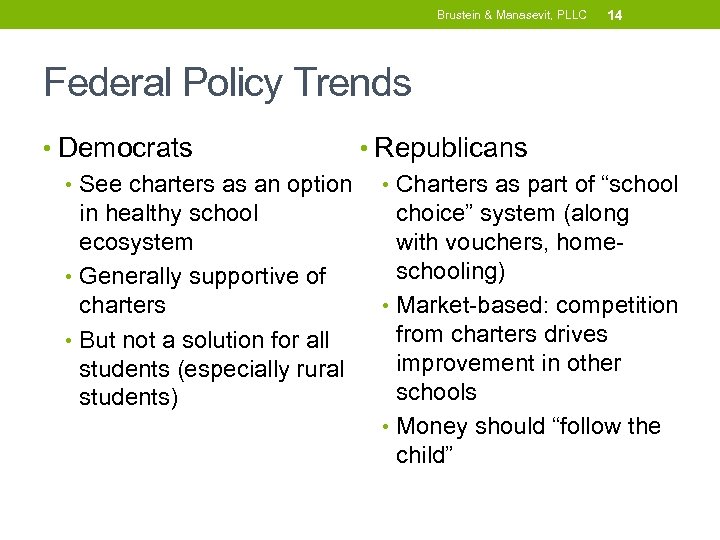 Brustein & Manasevit, PLLC 14

Federal Policy Trends

• Democrats
• See charters as an option in healthy school ecosystem
• Generally supportive of charters
• But not a solution for all students (especially rural students)

• Republicans
• Charters as part of “school choice” system (along with vouchers, home-schooling)
• Market-based: competition from charters drives improvement in other schools
• Money should “follow the child”